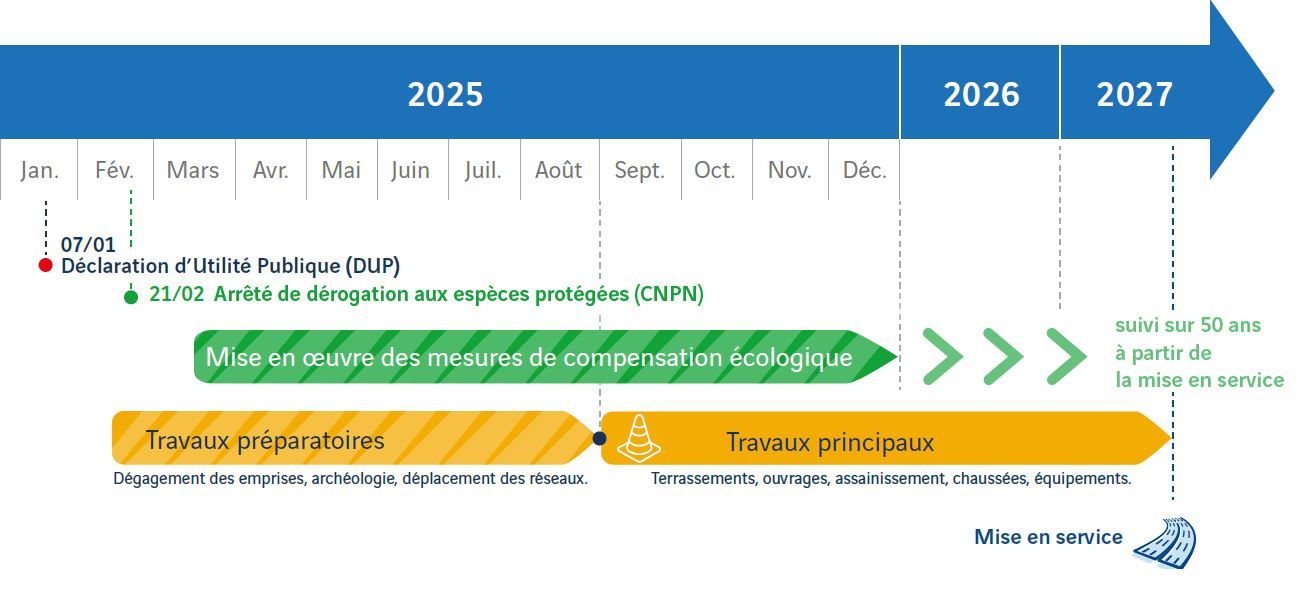 2025

2026

2027

Jan. Fév. Mars Avr. Mai Juin Juil. Août Sept. Oct. Nov. Déc.

07/01
Déclaration d'Utilité Publique (DUP)

21/02 Arrêté de dérogation aux espèces protégées (CNPN)

Mise en œuvre des mesures de compensation écologique

suivi sur 50 ans à partir de la mise en service

Travaux préparatoires

Dégagement des emprises, archéologie, déplacement des réseaux.

Travaux principaux

Terrassements, ouvrages, assainissement, chaussées, équipements.

Mise en service